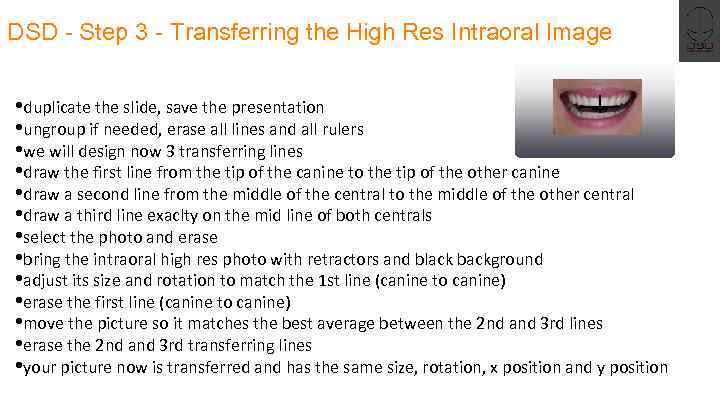 DSD - Step 3 - Transferring the High Res Intraoral Image

DSD

•duplicate the slide, save the presentation
•ungroup if needed, erase all lines and all rulers
•we will design now 3 transferring lines
•draw the first line from the tip of the canine to the tip of the other canine
•draw a second line from the middle of the central to the middle of the other central
•draw a third line exaclty on the mid line of both centrals
•select the photo and erase
•bring the intraoral high res photo with retractors and black background
•adjust its size and rotation to match the 1st line (canine to canine)
•erase the first line (canine to canine)
•move the picture so it matches the best average between the 2nd and 3rd lines
•erase the 2nd and 3rd transferring lines
•your picture now is transferred and has the same size, rotation, x position and y position